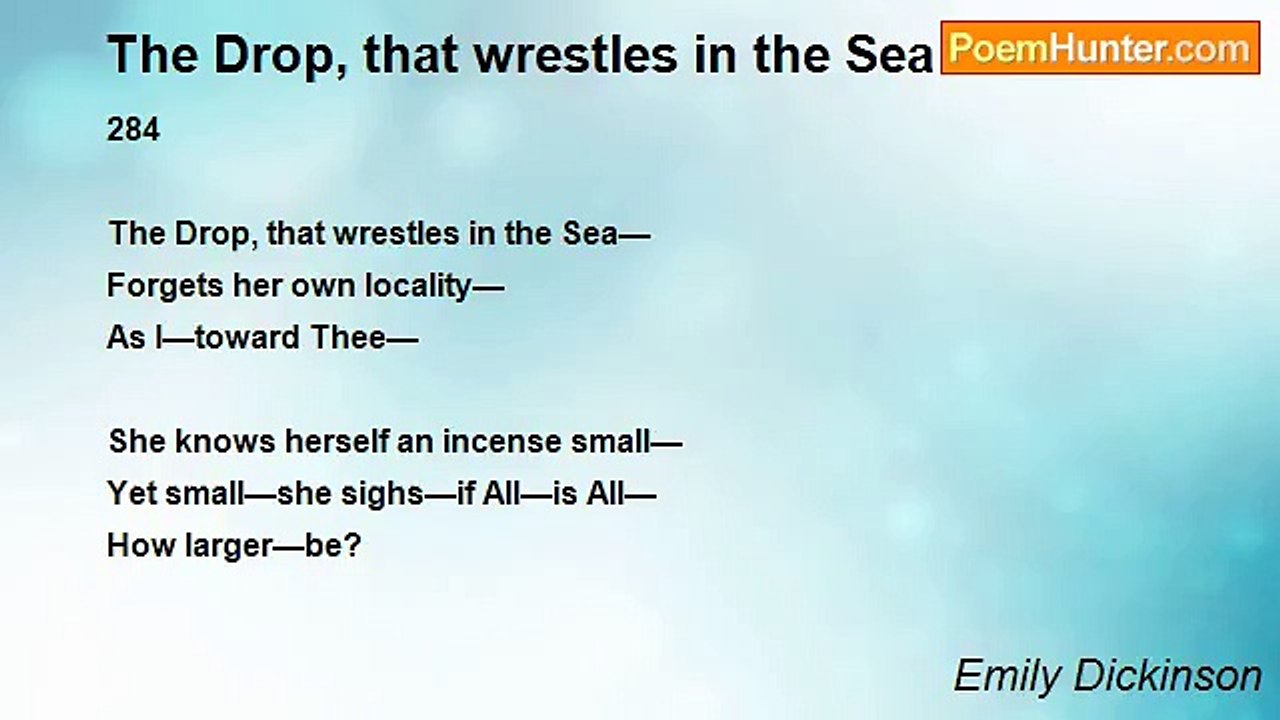 The Drop, that wrestles in the Sea

PoemHunter.com

284

The Drop, that wrestles in the Sea—
Forgets her own locality—
As I—toward Thee—

She knows herself an incense small—
Yet small—she sighs—if All—is All—
How larger—be?

Emily Dickinson